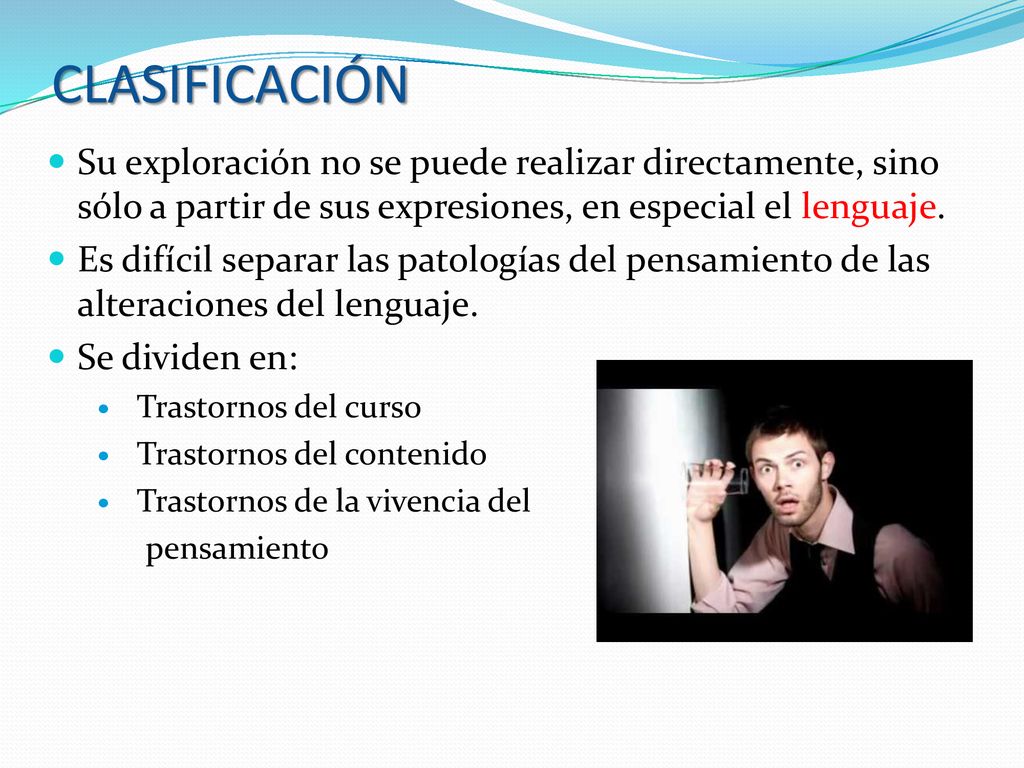 CLASIFICACIÓN

Su exploración no se puede realizar directamente, sino sólo a partir de sus expresiones, en especial el lenguaje.

Es difícil separar las patologías del pensamiento de las alteraciones del lenguaje.

Se dividen en:

Trastornos del curso

Trastornos del contenido

Trastornos de la vivencia del pensamiento